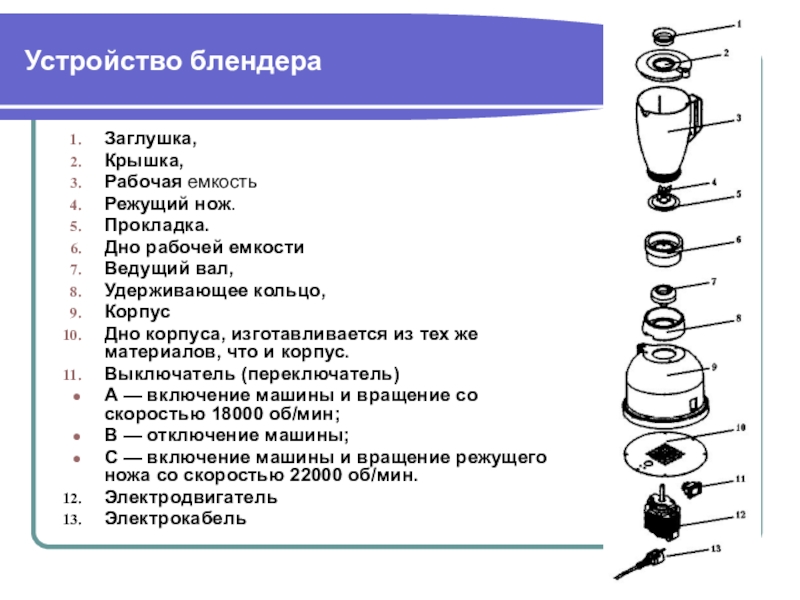 Устройство блендера

1. Заглушка,
2. Крышка,
3. Рабочая емкость
4. Режущий нож.
5. Прокладка.
6. Дно рабочей емкости
7. Ведущий вал,
8. Удерживающее кольцо,
9. Корпус
10. Дно корпуса, изготавливается из тех же материалов, что и корпус.
11. Выключатель (переключатель)
- А — включение машины и вращение со скоростью 18000 об/мин;
- В — отключение машины;
- С — включение машины и вращение режущего ножа со скоростью 22000 об/мин.
12. Электродвигатель
13. Электрокабель

1
2
3
4
5
6
7
8
9
10
11
12
13